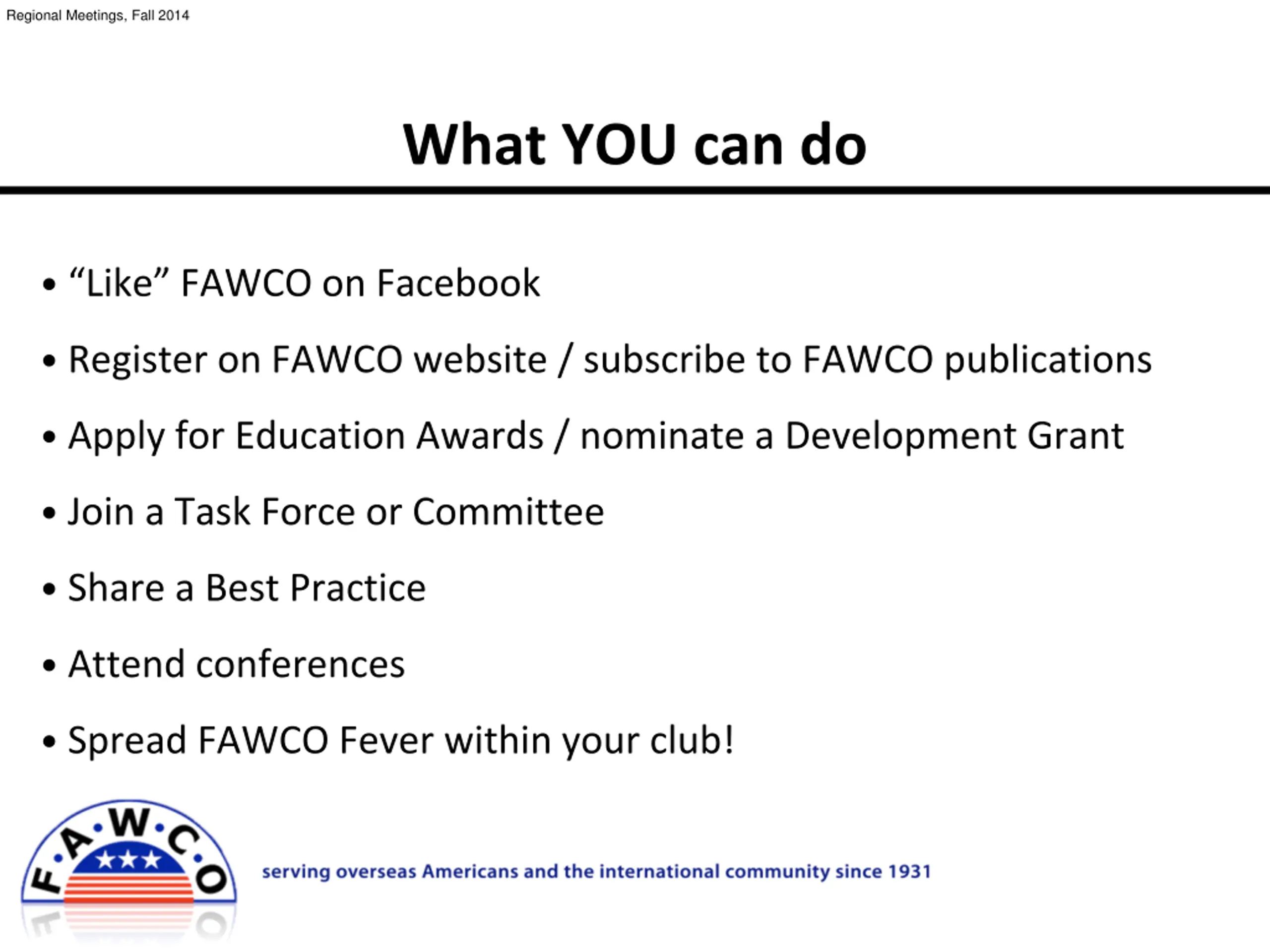 Regional Meetings, Fall 2014

What YOU can do

• “Like” FAWCO on Facebook
• Register on FAWCO website / subscribe to FAWCO publications
• Apply for Education Awards / nominate a Development Grant
• Join a Task Force or Committee
• Share a Best Practice
• Attend conferences
• Spread FAWCO Fever within your club!

F·A·W·C·O

serving overseas Americans and the international community since 1931